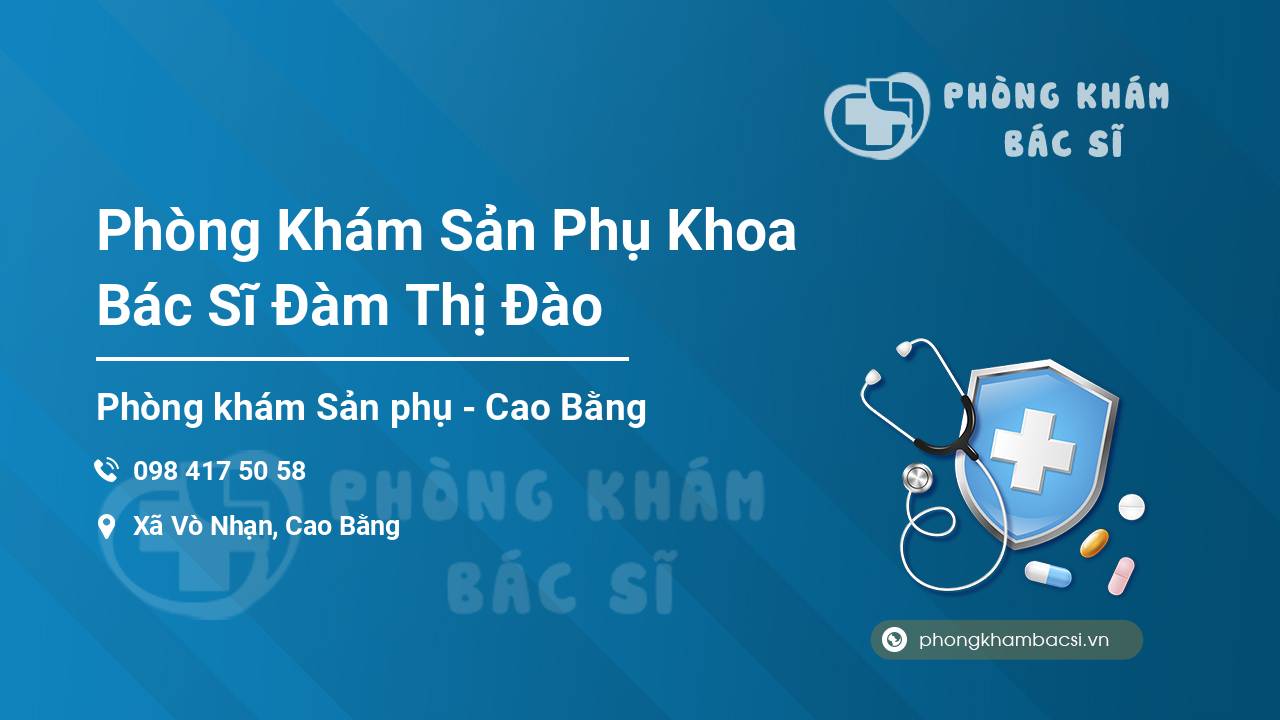 PHÒNG KHÁM BÁC SĨ

Phòng Khám Sản Phụ Khoa Bác Sĩ Đàm Thị Đào

Phòng khám Sản phụ - Cao Bằng

098 417 50 58

Xã Vò Nhạn, Cao Bằng

PHÒNG KHÁM BÁC SĨ

phongkhambacsi.vn